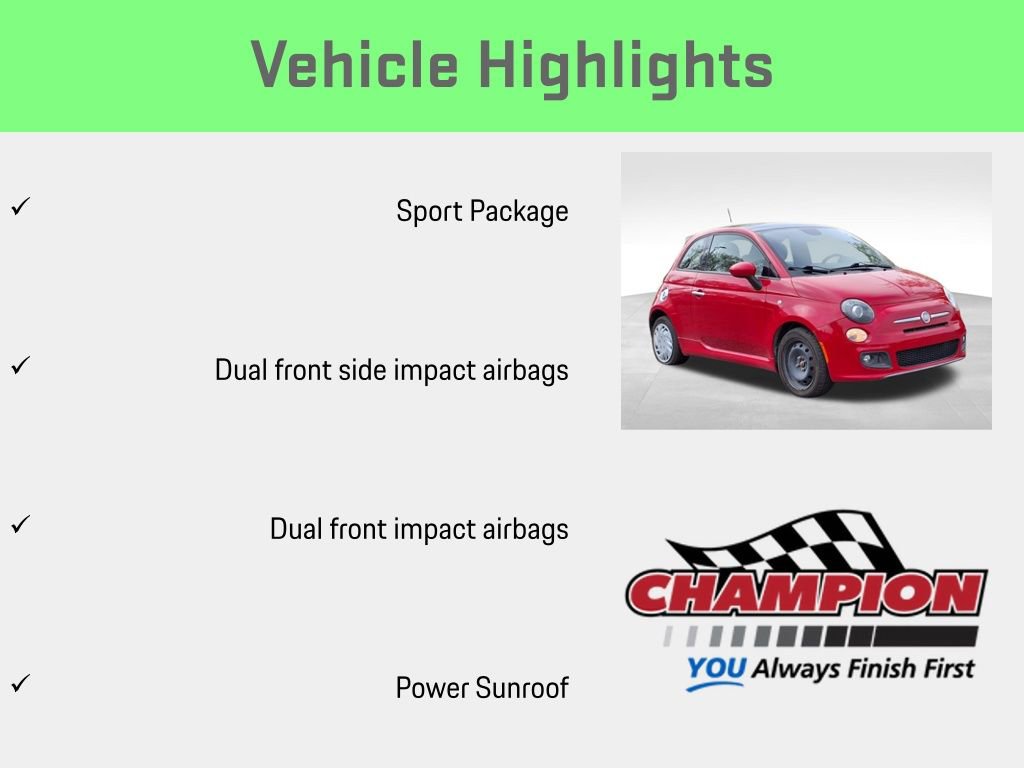 Vehicle Highlights

✓ Sport Package

✓ Dual front side impact airbags

✓ Dual front impact airbags

✓ Power Sunroof

CHAMPION
YOU Always Finish First